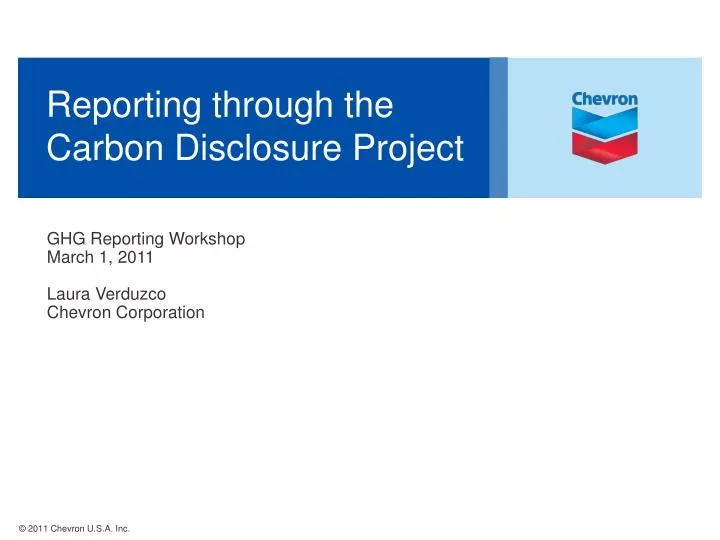 Reporting through the Carbon Disclosure Project

Chevron

GHG Reporting Workshop
March 1, 2011

Laura Verduzco
Chevron Corporation

© 2011 Chevron U.S.A. Inc.